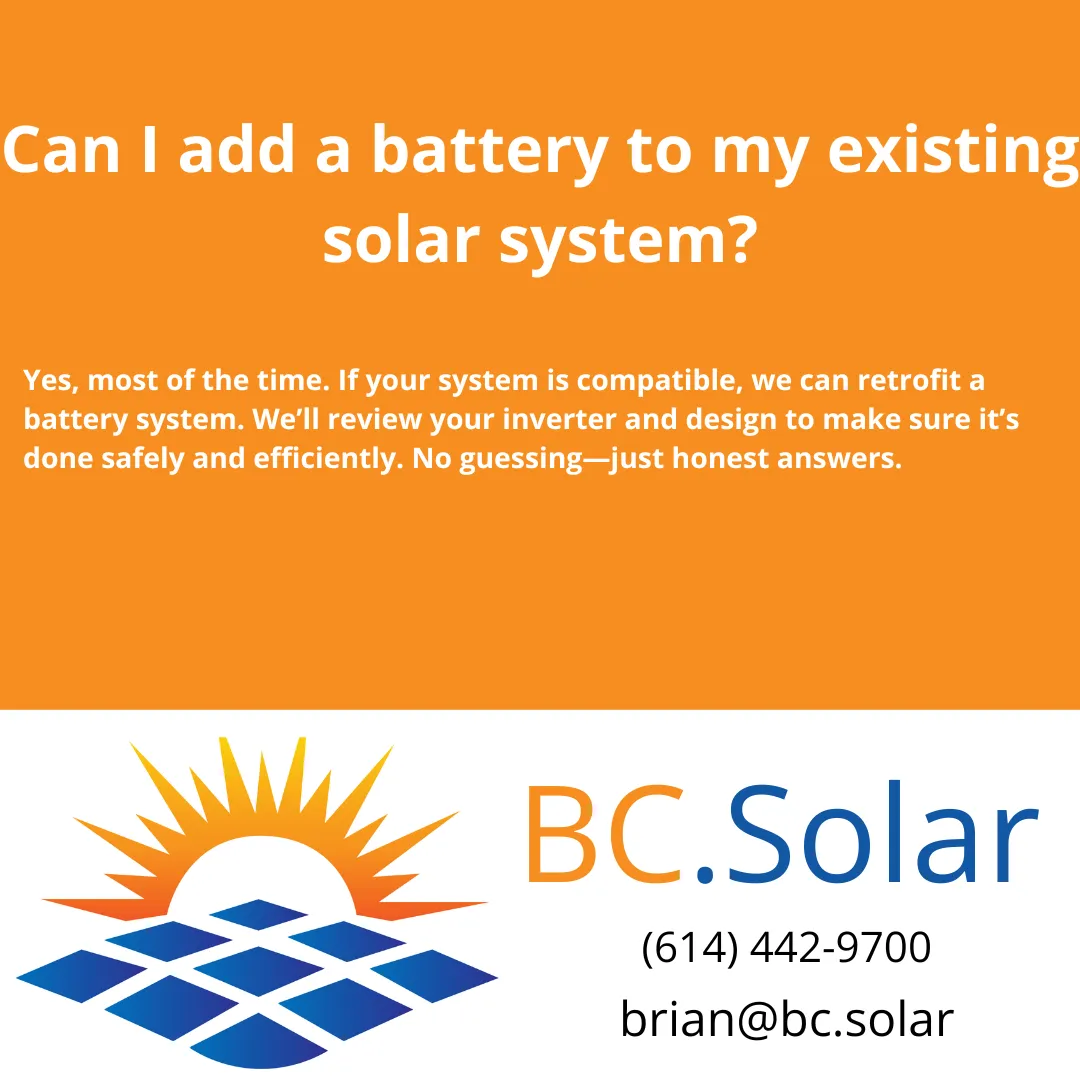 Can I add a battery to my existing solar system?

Yes, most of the time. If your system is compatible, we can retrofit a battery system. We’ll review your inverter and design to make sure it’s done safely and efficiently. No guessing—just honest answers.

BC.Solar

(614) 442-9700

brian@bc.solar